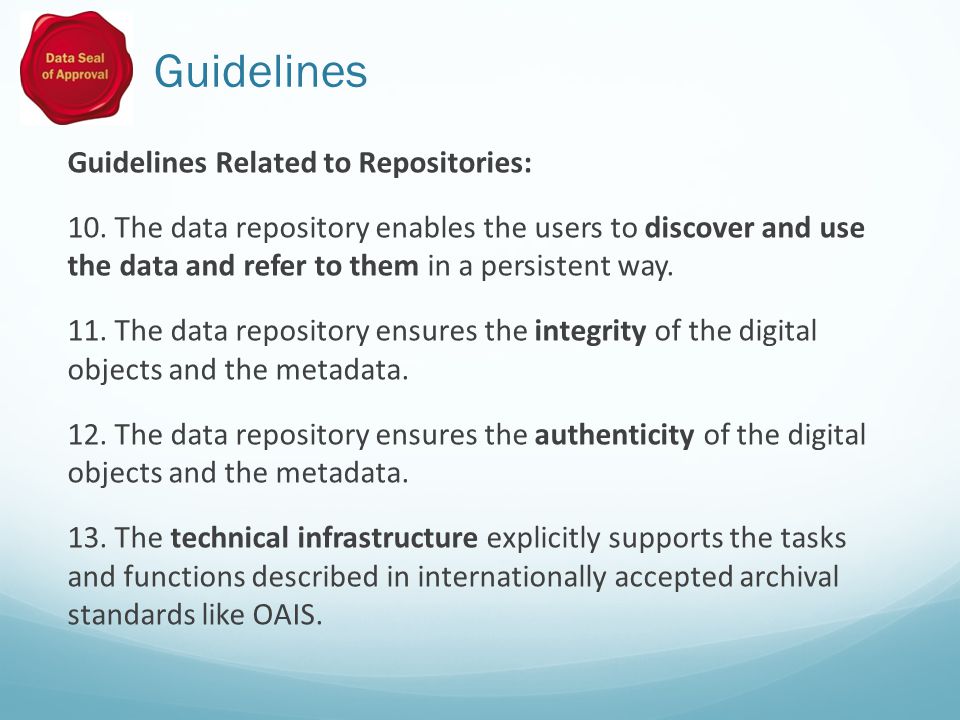 Data Seal of Approval

Guidelines

Guidelines Related to Repositories:

10. The data repository enables the users to discover and use the data and refer to them in a persistent way.

11. The data repository ensures the integrity of the digital objects and the metadata.

12. The data repository ensures the authenticity of the digital objects and the metadata.

13. The technical infrastructure explicitly supports the tasks and functions described in internationally accepted archival standards like OAIS.